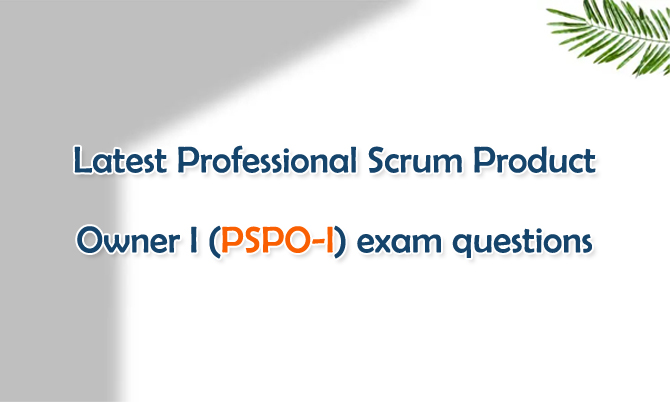 Latest Professional Scrum Product

Owner I (PSPO-I) exam questions